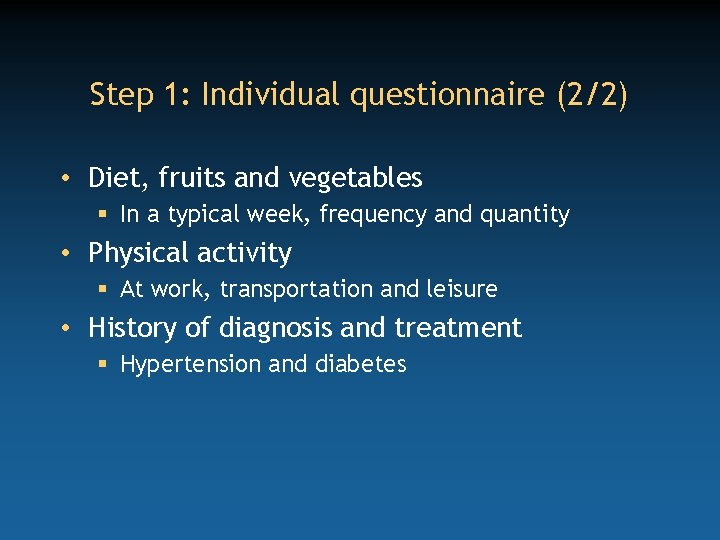 Step 1: Individual questionnaire (2/2)

• Diet, fruits and vegetables
  ▪ In a typical week, frequency and quantity
• Physical activity
  ▪ At work, transportation and leisure
• History of diagnosis and treatment
  ▪ Hypertension and diabetes